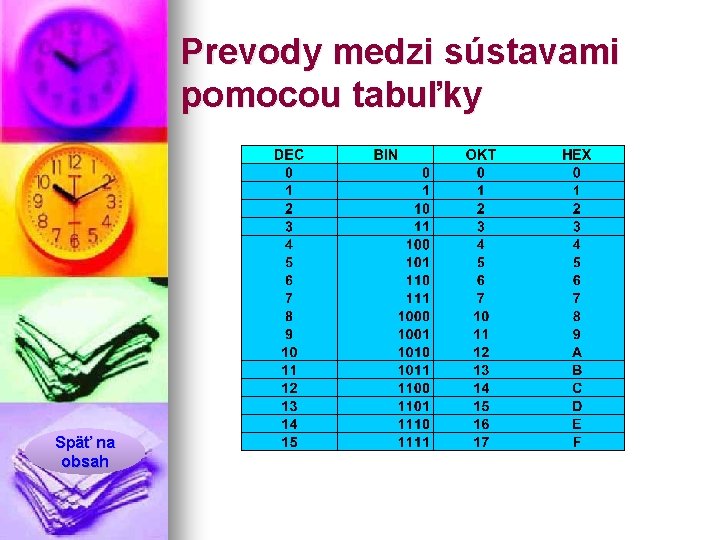 Prevody medzi sústavami pomocou tabuľky

| DEC | BIN | OKT | HEX |
|---|---|---|---|
| 0 | 0 | 0 | 0 |
| 1 | 1 | 1 | 1 |
| 2 | 10 | 2 | 2 |
| 3 | 11 | 3 | 3 |
| 4 | 100 | 4 | 4 |
| 5 | 101 | 5 | 5 |
| 6 | 110 | 6 | 6 |
| 7 | 111 | 7 | 7 |
| 8 | 1000 | 10 | 8 |
| 9 | 1001 | 11 | 9 |
| 10 | 1010 | 12 | A |
| 11 | 1011 | 13 | B |
| 12 | 1100 | 14 | C |
| 13 | 1101 | 15 | D |
| 14 | 1110 | 16 | E |
| 15 | 1111 | 17 | F |

Späť na obsah